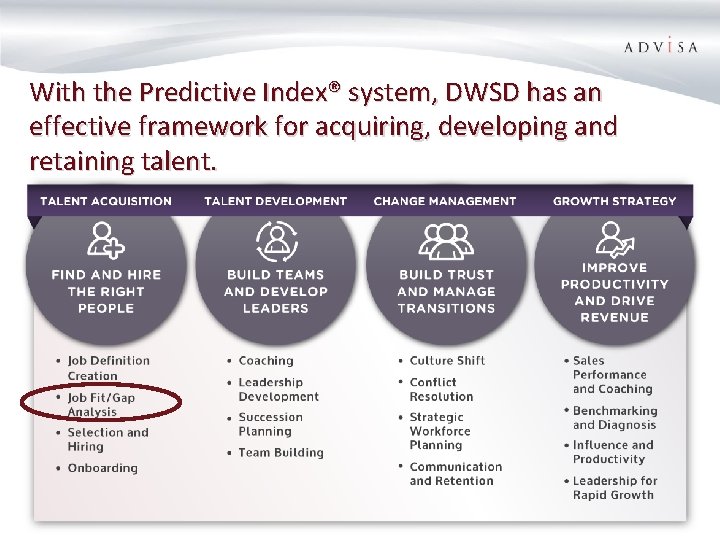 ADVISA

With the Predictive Index® system, DWSD has an effective framework for acquiring, developing and retaining talent.

TALENT ACQUISITION

FIND AND HIRE THE RIGHT PEOPLE

• Job Definition Creation
• Job Fit/Gap Analysis
• Selection and Hiring
• Onboarding

TALENT DEVELOPMENT

BUILD TEAMS AND DEVELOP LEADERS

• Coaching
• Leadership Development
• Succession Planning
• Team Building

CHANGE MANAGEMENT

BUILD TRUST AND MANAGE TRANSITIONS

• Culture Shift
• Conflict Resolution
• Strategic Workforce Planning
• Communication and Retention

GROWTH STRATEGY

IMPROVE PRODUCTIVITY AND DRIVE REVENUE

• Sales Performance and Coaching
• Benchmarking and Diagnosis
• Influence and Productivity
• Leadership for Rapid Growth